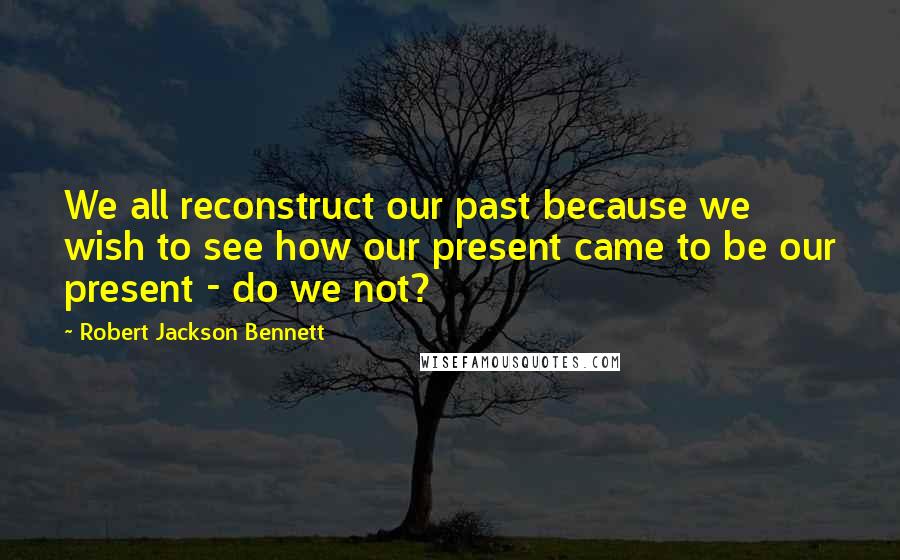 We all reconstruct our past because we wish to see how our present came to be our present - do we not?

- Robert Jackson Bennett

WISEFAMOUSQUOTES.COM